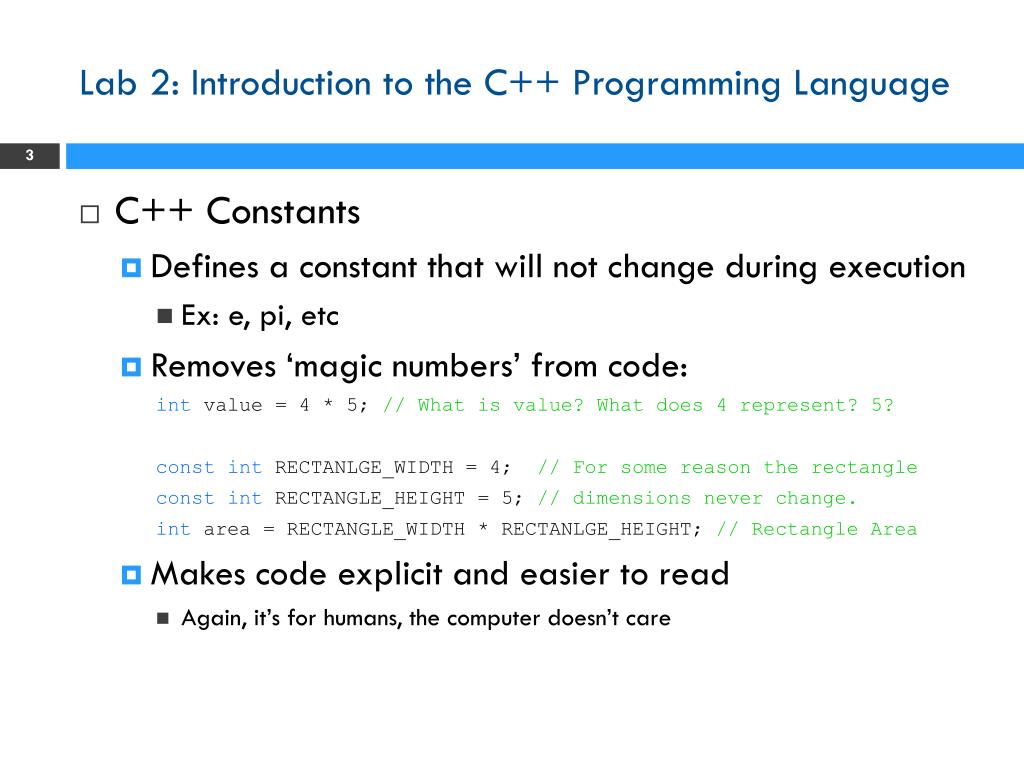 Lab 2: Introduction to the C++ Programming Language

3

C++ Constants

Defines a constant that will not change during execution

Ex: e, pi, etc

Removes ‘magic numbers’ from code:

int value = 4 * 5; // What is value? What does 4 represent? 5?

const int RECTANLGE_WIDTH = 4;  // For some reason the rectangle
const int RECTANGLE_HEIGHT = 5; // dimensions never change.
int area = RECTANGLE_WIDTH * RECTANLGE_HEIGHT; // Rectangle Area

Makes code explicit and easier to read

Again, it’s for humans, the computer doesn’t care